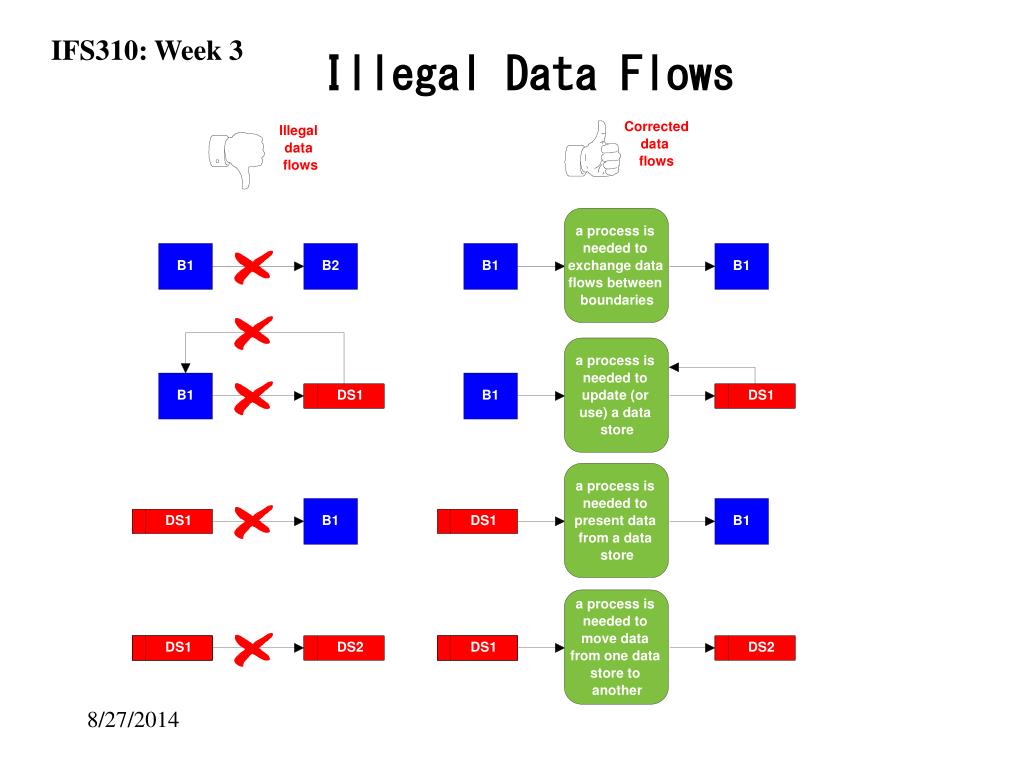 IFS310: Week 3

Illegal Data Flows

Illegal data flows

Corrected data flows

B1

B2

B1

a process is needed to exchange data flows between boundaries

B1

B1

DS1

B1

a process is needed to update (or use) a data store

DS1

DS1

B1

DS1

a process is needed to present data from a data store

B1

DS1

DS2

DS1

a process is needed to move data from one data store to another

DS2

8/27/2014